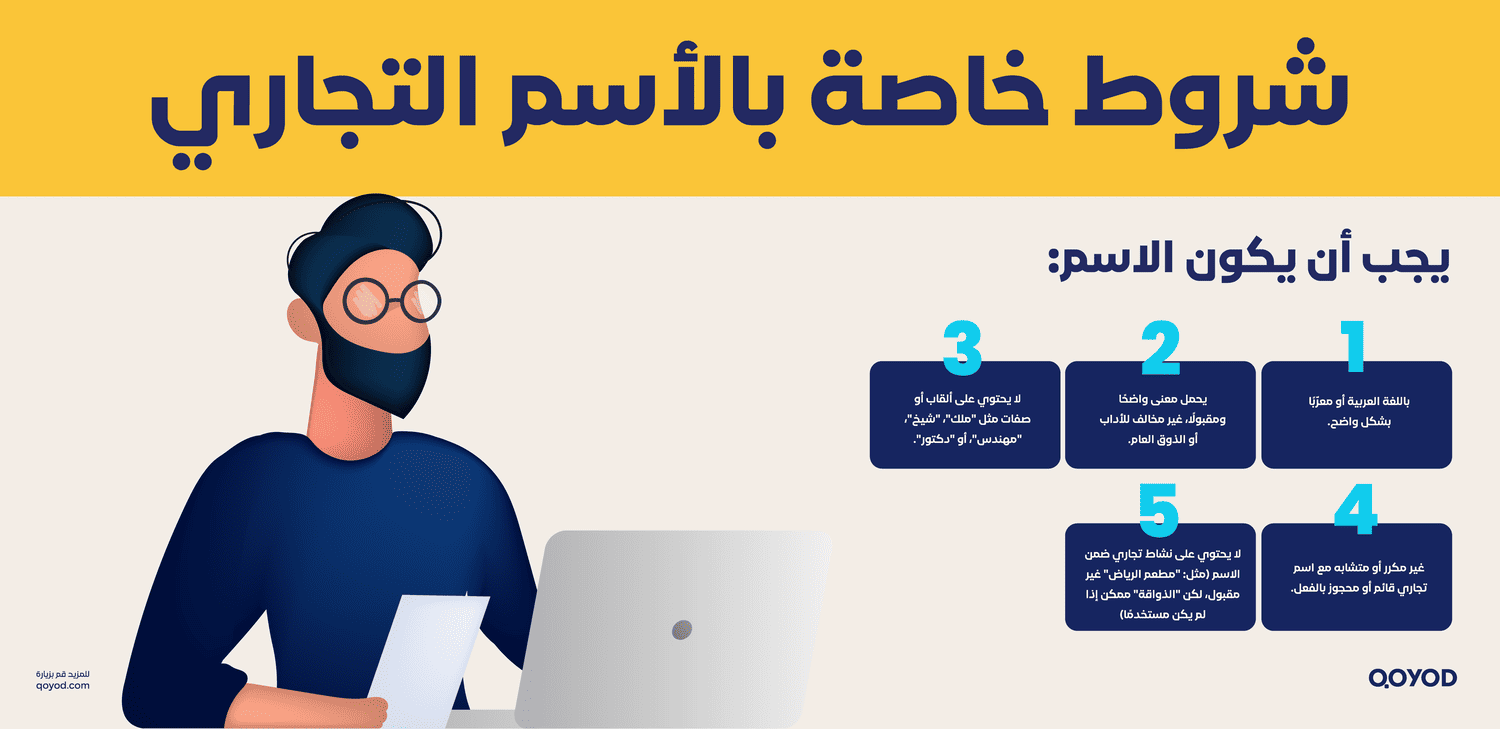 شروط خاصة بالأسم التجاري

يجب أن يكون الاسم:

1
باللغة العربية أو معرّبًا بشكل واضح.

2
يحمل معنى واضحًا ومقبولًا، غير مخالف للآداب أو الذوق العام.

3
لا يحتوي على ألقاب أو صفات مثل "ملك"، "شيخ"، "مهندس"، أو "دكتور".

4
غير مكرر أو متشابه مع اسم تجاري قائم أو محجوز بالفعل.

5
لا يحتوي على نشاط تجاري ضمن الاسم (مثل: "مطعم الرياض" غير مقبول، لكن "الذواقة" ممكن إذا لم يكن مستخدمًا)

للمزيد قم بزيارة
qoyod.com

QOYOD